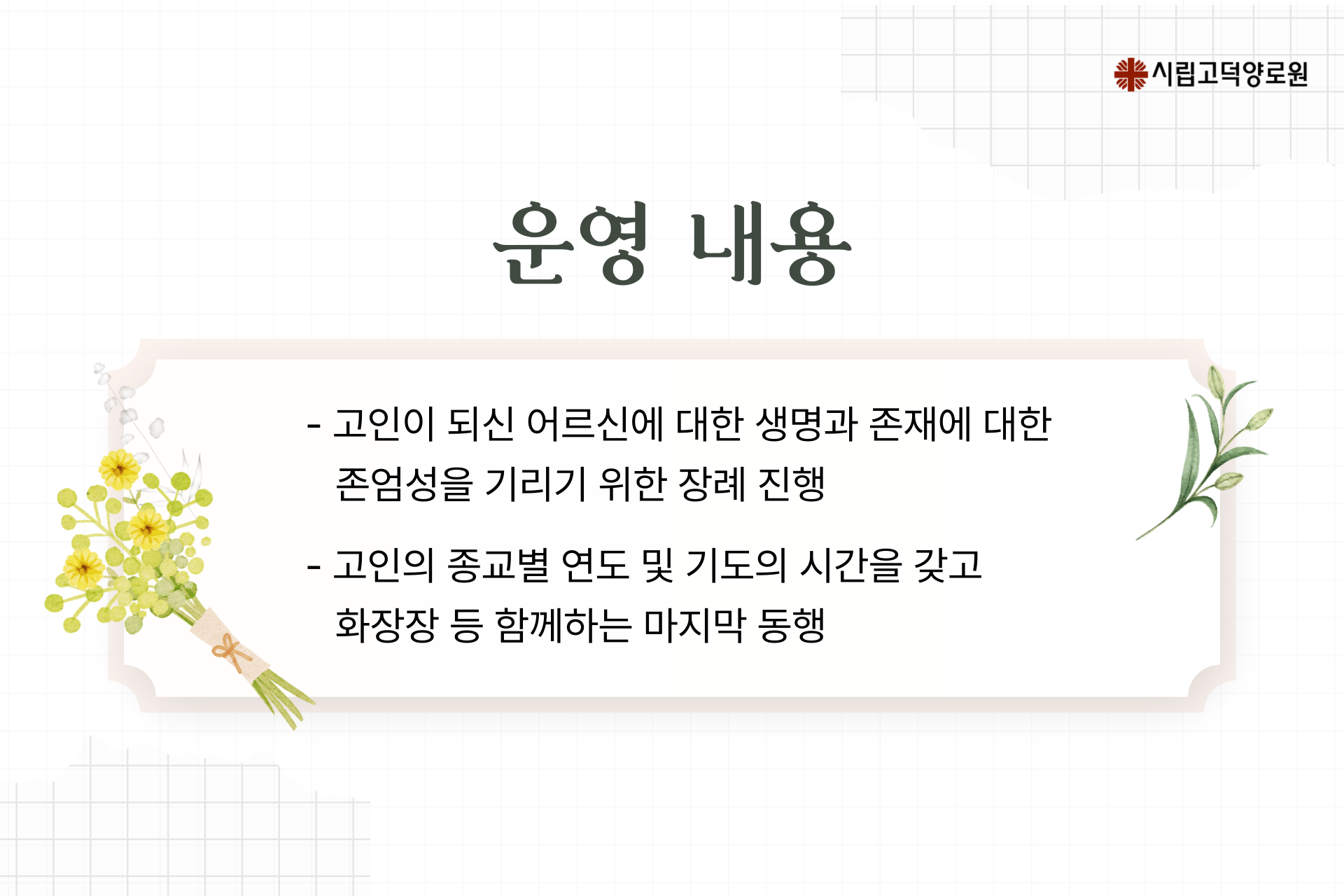 시립고덕양로원

운영 내용

- 고인이 되신 어르신에 대한 생명과 존재에 대한 존엄성을 기리기 위한 장례 진행

- 고인의 종교별 연도 및 기도의 시간을 갖고 화장장 등 함께하는 마지막 동행